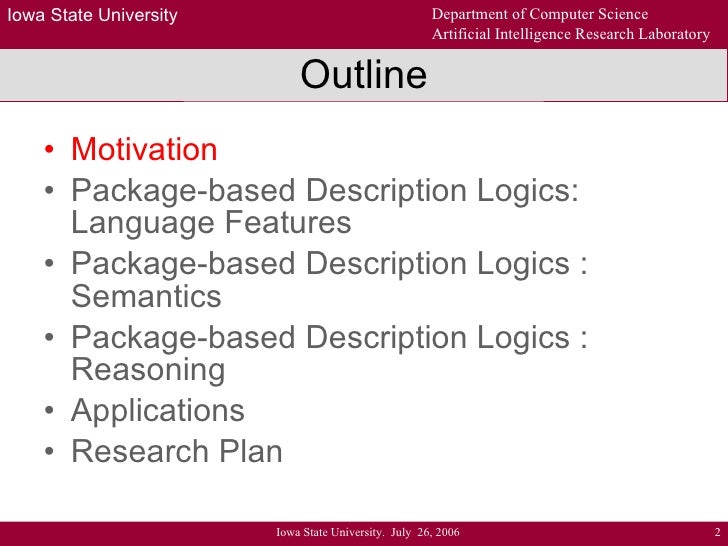 Iowa State University

Department of Computer Science
Artificial Intelligence Research Laboratory

Outline

• Motivation
• Package-based Description Logics: Language Features
• Package-based Description Logics : Semantics
• Package-based Description Logics : Reasoning
• Applications
• Research Plan

Iowa State University. July 26, 2006

2